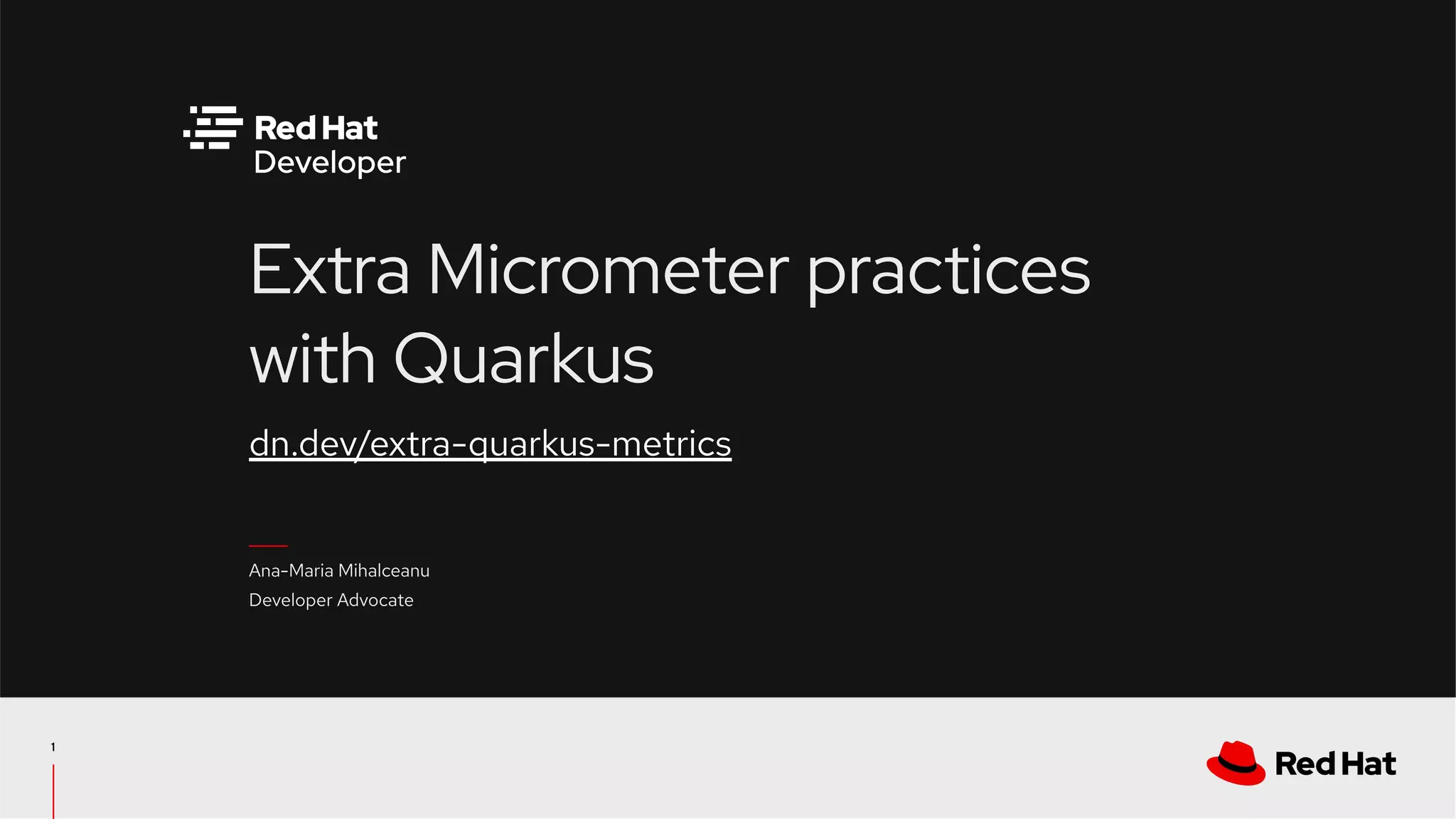 Red Hat
Developer

Extra Micrometer practices with Quarkus

dn.dev/extra-quarkus-metrics

Ana-Maria Mihalceanu
Developer Advocate

1

Red Hat